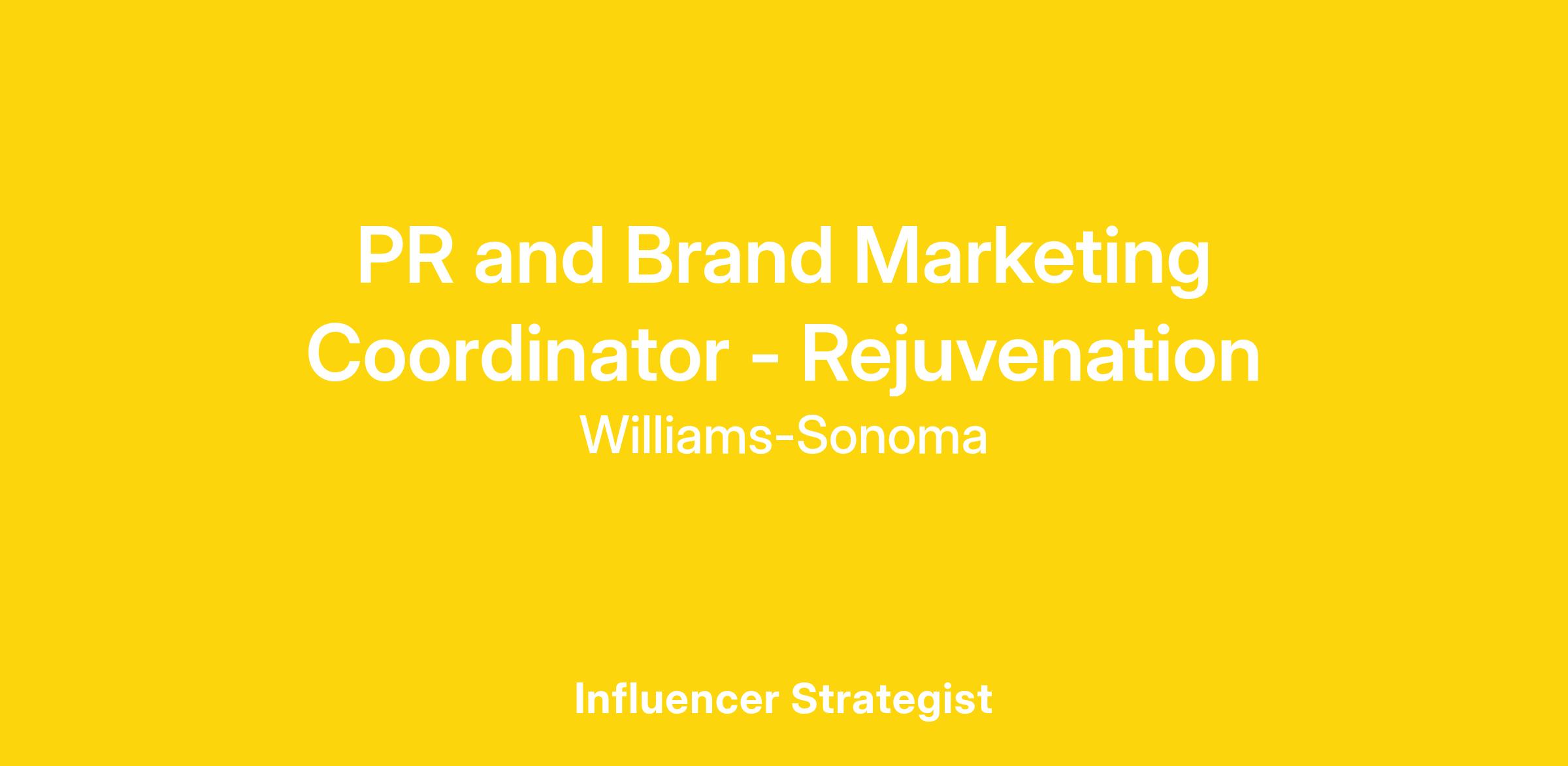 PR and Brand Marketing Coordinator - Rejuvenation

Williams-Sonoma

Influencer Strategist